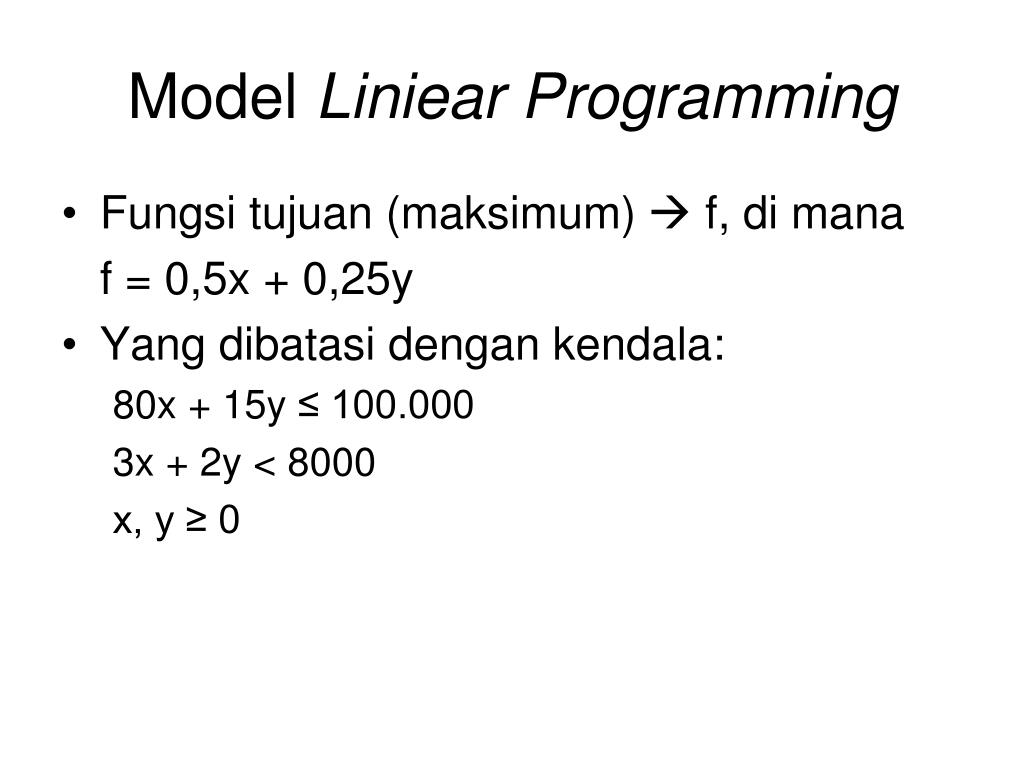 Model Liniear Programming

• Fungsi tujuan (maksimum) → f, di mana $f = 0,5x + 0,25y$

• Yang dibatasi dengan kendala:

$80x + 15y \leq 100.000$

$3x + 2y < 8000$

$x, y \geq 0$